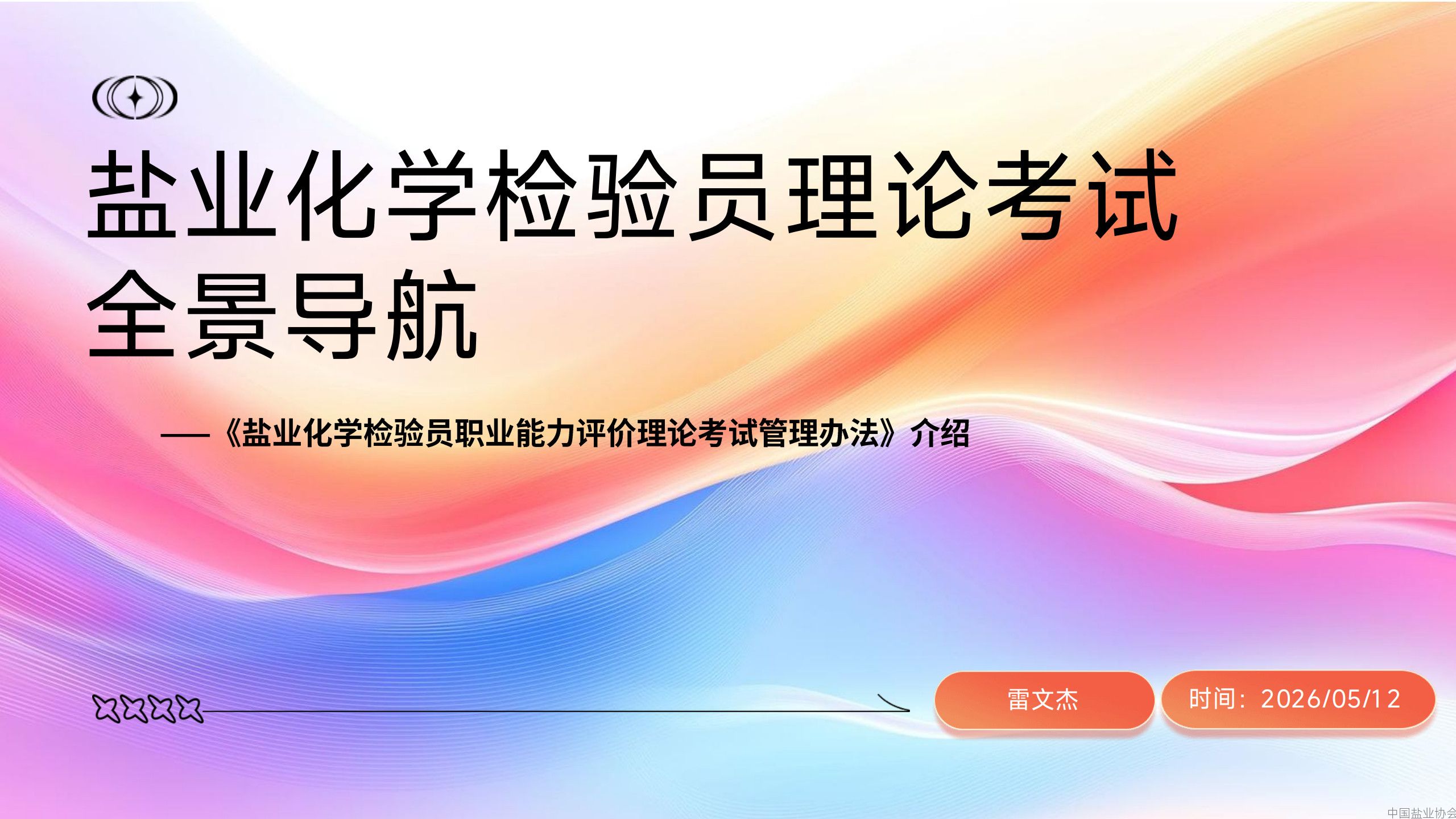 盐业化学检验员理论考试全景导航

——《盐业化学检验员职业能力评价理论考试管理办法》介绍

雷文杰

时间：2026/05/12

中国盐业协会